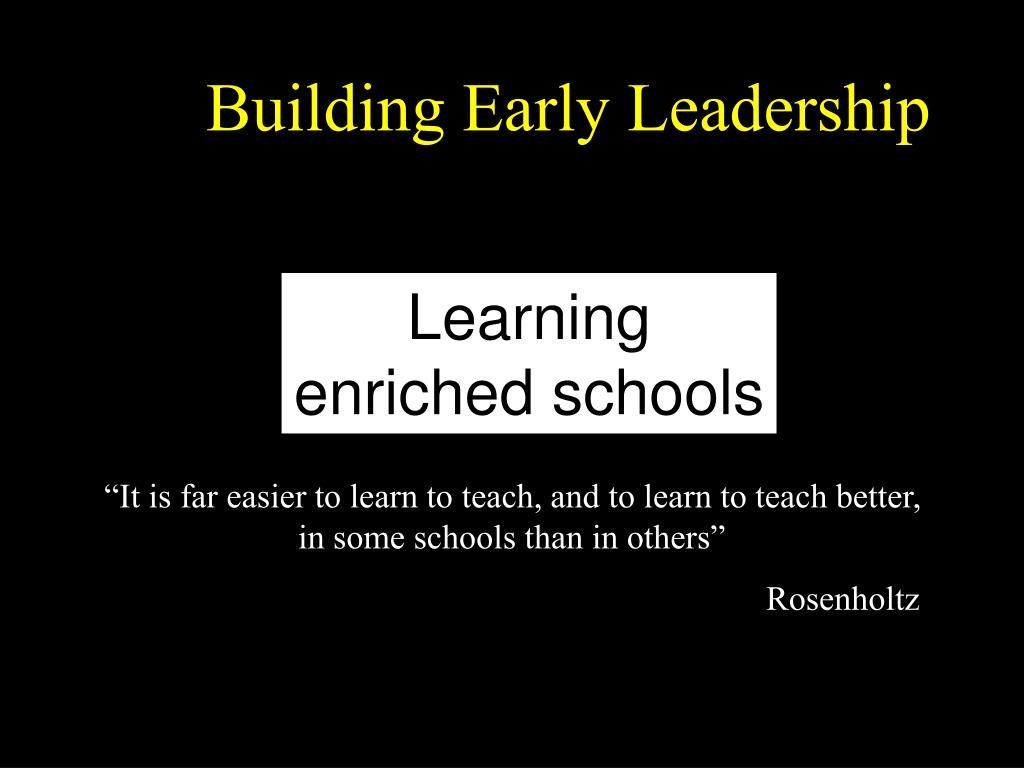 Building Early Leadership

Learning enriched schools

“It is far easier to learn to teach, and to learn to teach better, in some schools than in others”

Rosenholtz